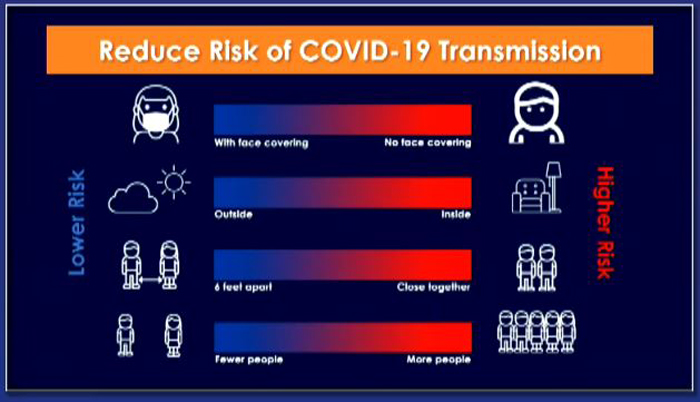 Reduce Risk of COVID-19 Transmission

Lower Risk

With face covering
No face covering

Outside
Inside

6 feet apart
Close together

Fewer people
More people

Higher Risk